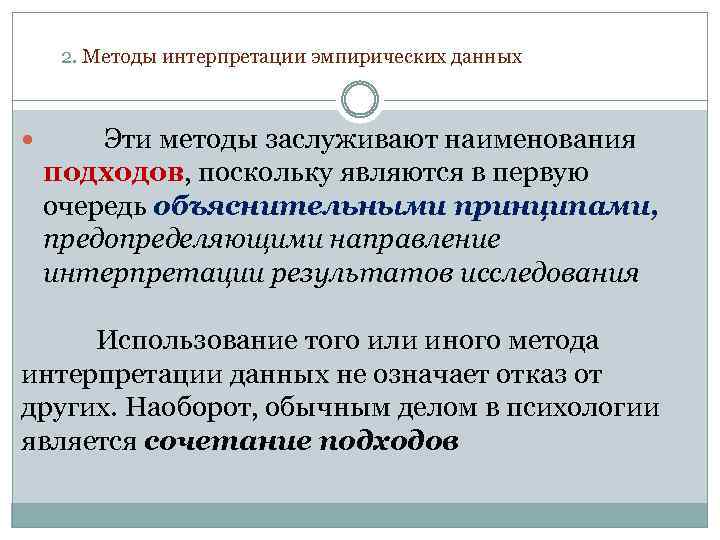 2. Методы интерпретации эмпирических данных

Эти методы заслуживают наименования подходов, поскольку являются в первую очередь объяснительными принципами, предопределяющими направление интерпретации результатов исследования

Использование того или иного метода интерпретации данных не означает отказ от других. Наоборот, обычным делом в психологии является сочетание подходов